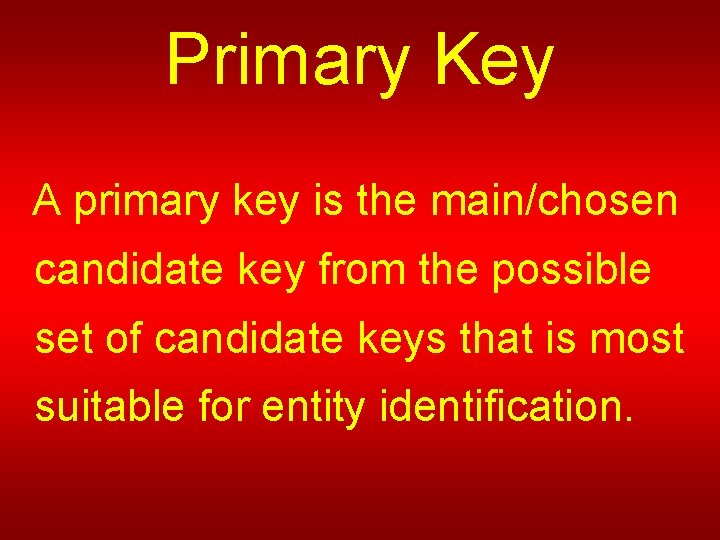 Primary Key

A primary key is the main/chosen candidate key from the possible set of candidate keys that is most suitable for entity identification.